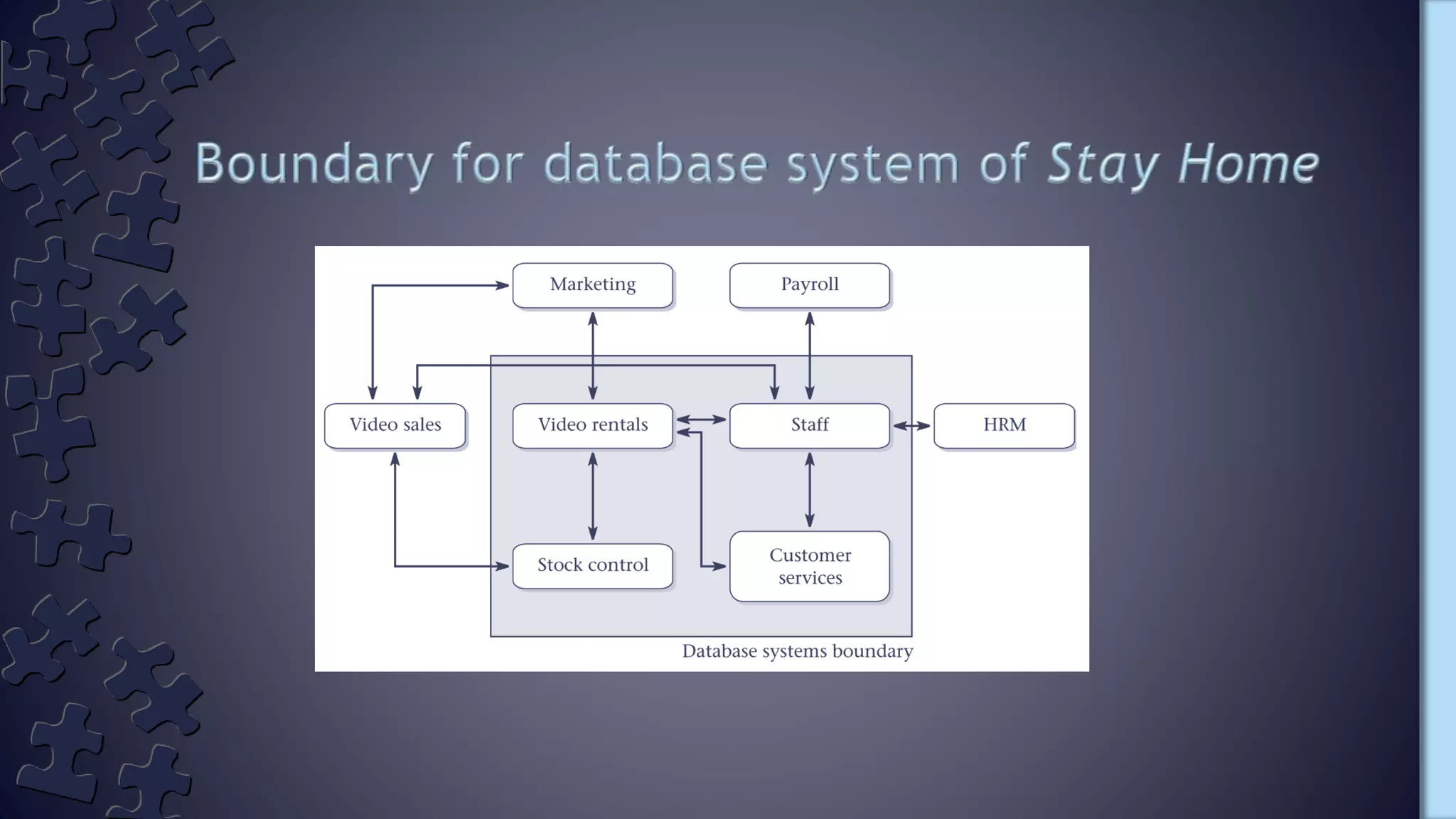 Boundary for database system of Stay Home

Marketing

Payroll

Video sales

Video rentals

Staff

HRM

Stock control

Customer services

Database systems boundary